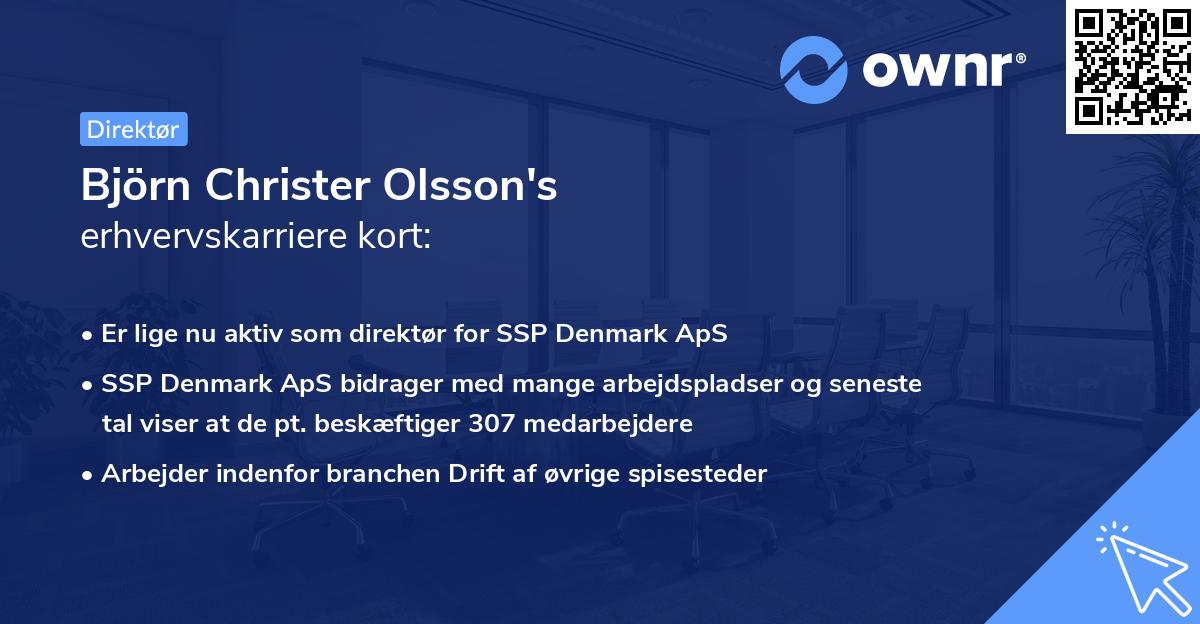 ownr®

Direktør

Björn Christer Olsson's
erhvervskarriere kort:

• Er lige nu aktiv som direktør for SSP Denmark ApS
• SSP Denmark ApS bidrager med mange arbejdspladser og seneste tal viser at de pt. beskæftiger 307 medarbejdere
• Arbejder indenfor branchen Drift af øvrige spisesteder